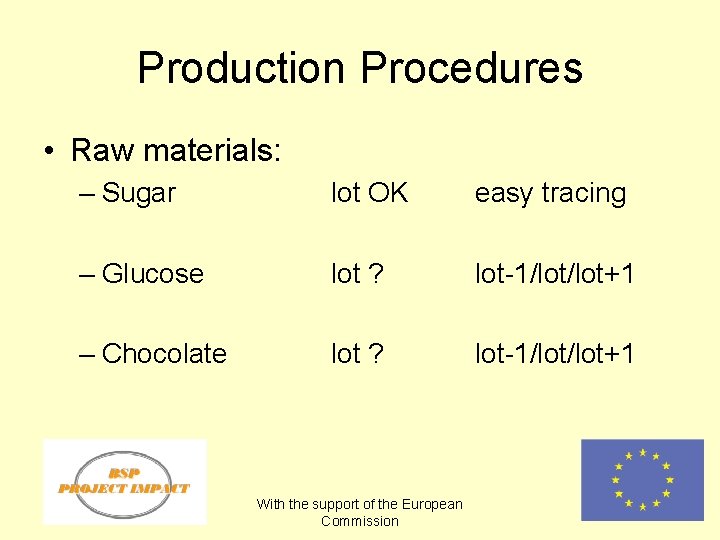 Production Procedures

• Raw materials:
– Sugar lot OK easy tracing

– Glucose lot ? lot-1/lot/lot+1

– Chocolate lot ? lot-1/lot/lot+1

BSP
PROJECT IMPACT

With the support of the European Commission